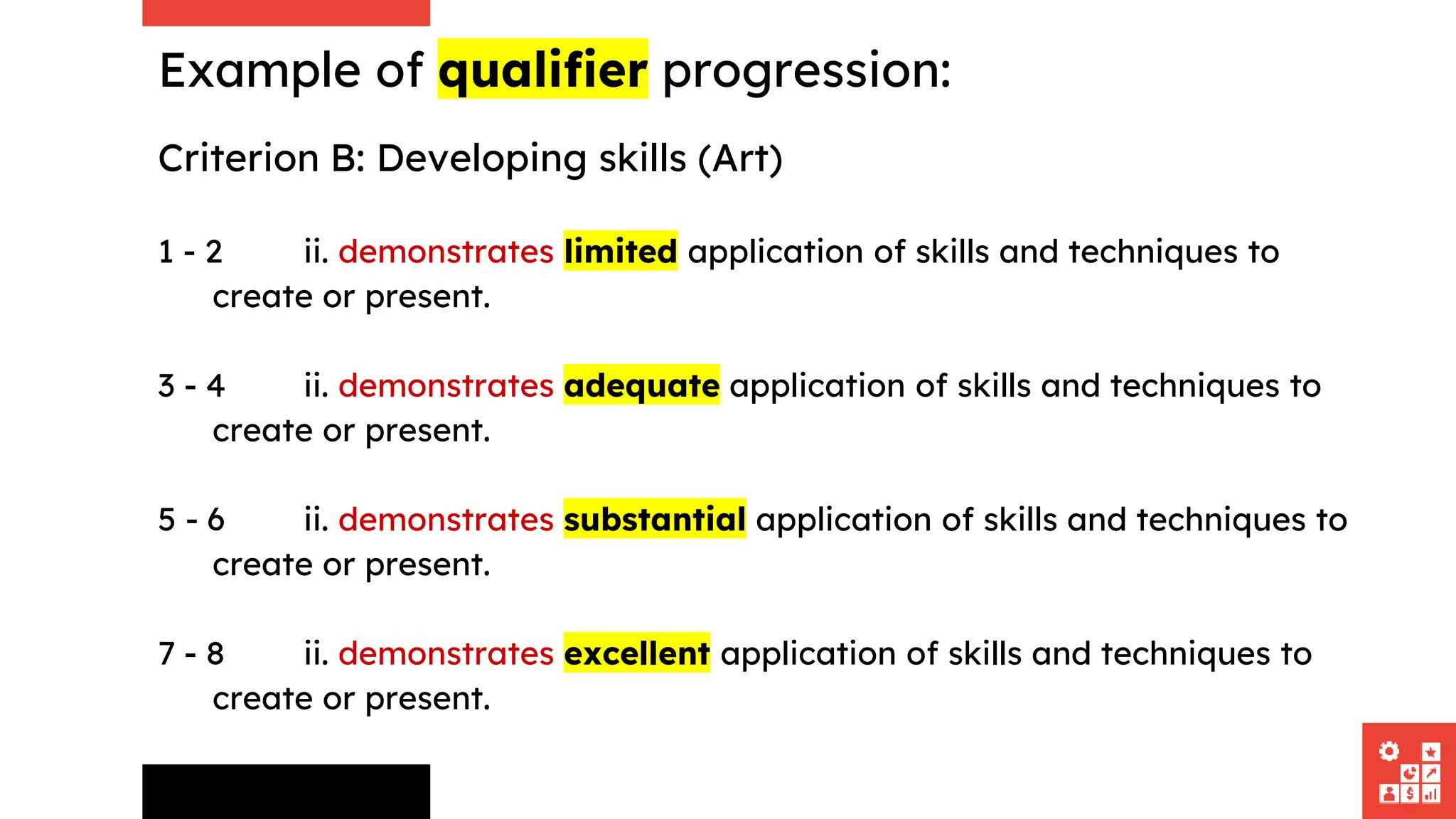 Example of qualifier progression:

Criterion B: Developing skills (Art)

1 - 2 ii. demonstrates limited application of skills and techniques to create or present.

3 - 4 ii. demonstrates adequate application of skills and techniques to create or present.

5 - 6 ii. demonstrates substantial application of skills and techniques to create or present.

7 - 8 ii. demonstrates excellent application of skills and techniques to create or present.